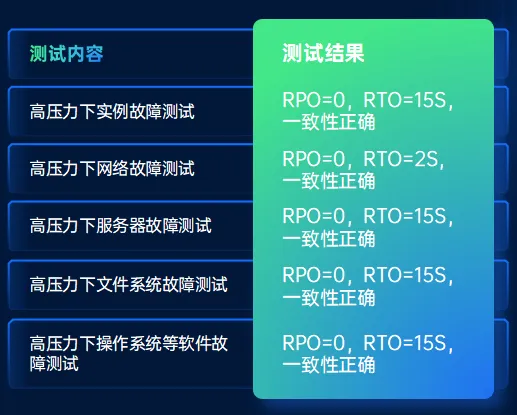 | 测试内容 | 测试结果 |
|---|---|
| 高压力下实例故障测试 | RPO=0，RTO=15S，一致性正确 |
| 高压力下网络故障测试 | RPO=0，RTO=2S，一致性正确 |
| 高压力下服务器故障测试 | RPO=0，RTO=15S，一致性正确 |
| 高压力下文件系统故障测试 | RPO=0，RTO=15S，一致性正确 |
| 高压力下操作系统等软件故障测试 | RPO=0，RTO=15S，一致性正确 |